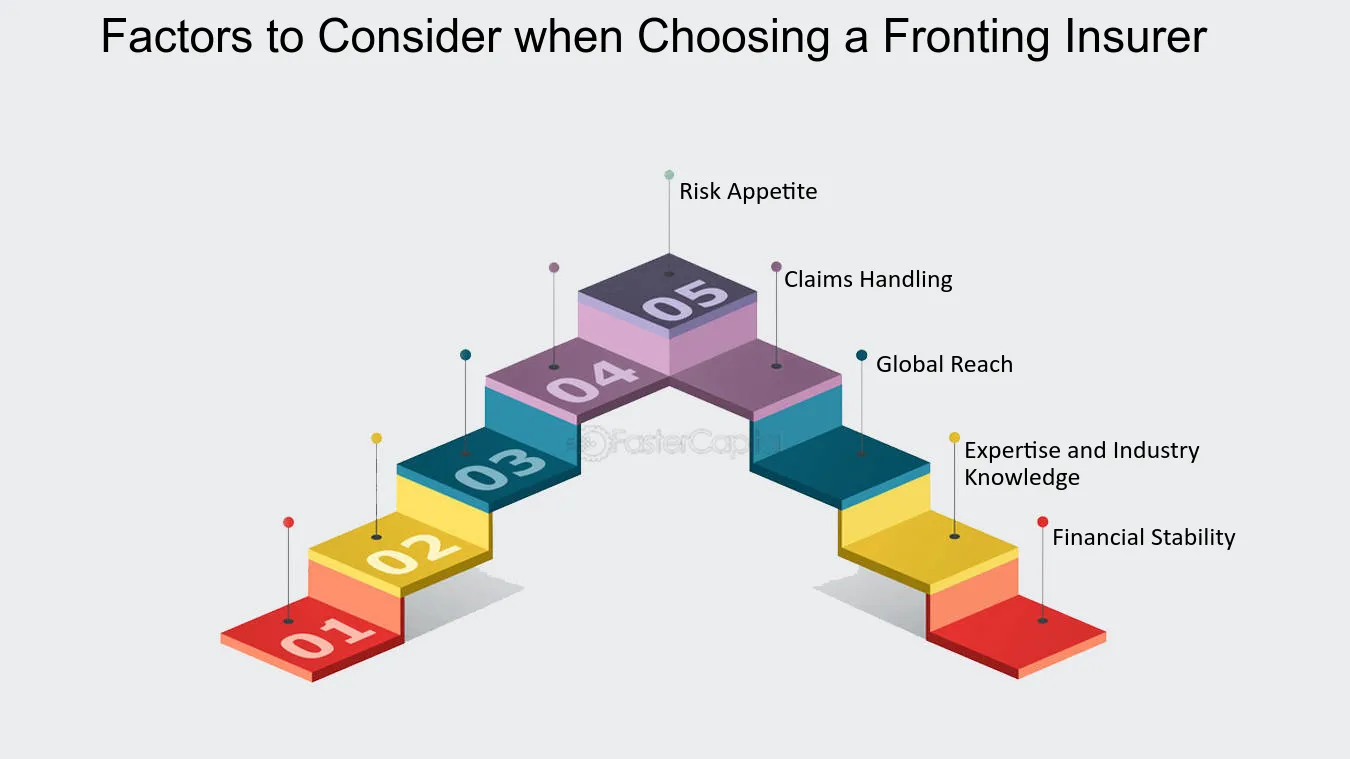 Factors to Consider when Choosing a Fronting Insurer

Risk Appetite

Claims Handling

Global Reach

Expertise and Industry Knowledge

Financial Stability

05

04

03

02

01

FasterCapital